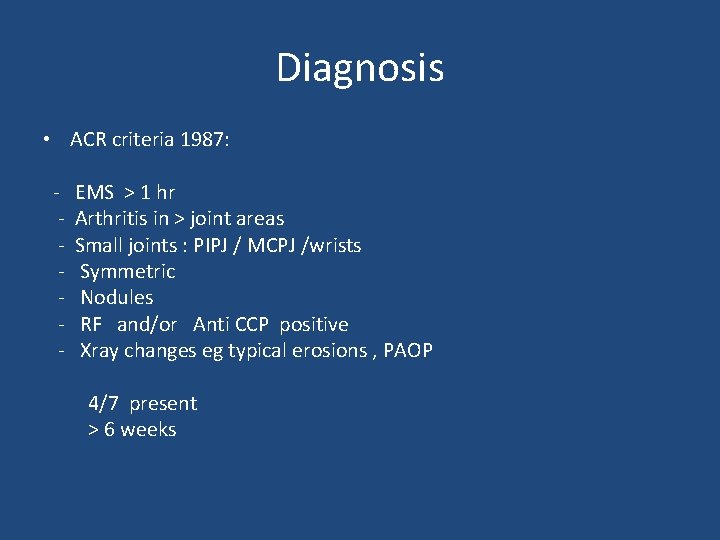 Diagnosis

• ACR criteria 1987:

- EMS > 1 hr
- Arthritis in > joint areas
- Small joints : PIPJ / MCPJ /wrists
- Symmetric
- Nodules
- RF and/or Anti CCP positive
- Xray changes eg typical erosions , PAOP

4/7 present
> 6 weeks